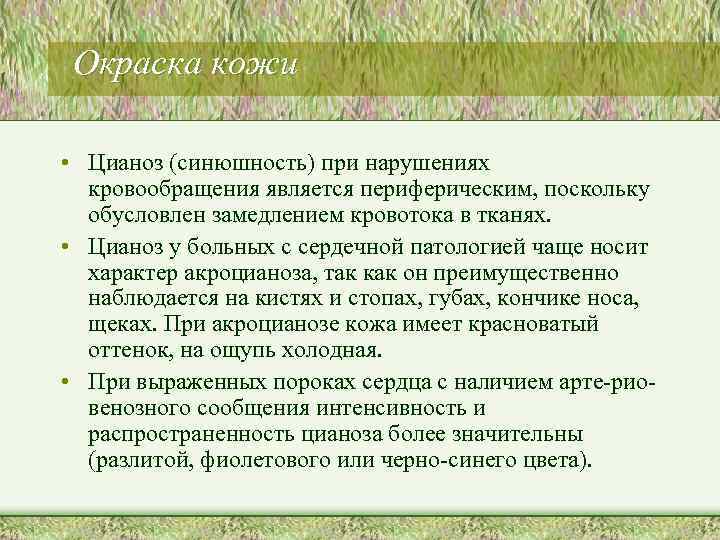 Окраска кожи

• Цианоз (синюшность) при нарушениях кровообращения является периферическим, поскольку обусловлен замедлением кровотока в тканях.

• Цианоз у больных с сердечной патологией чаще носит характер акроцианоза, так как он преимущественно наблюдается на кистях и стопах, губах, кончике носа, щеках. При акроцианозе кожа имеет красноватый оттенок, на ощупь холодная.

• При выраженных пороках сердца с наличием арте-рио-венозного сообщения интенсивность и распространенность цианоза более значительны (разлитой, фиолетового или черно-синего цвета).